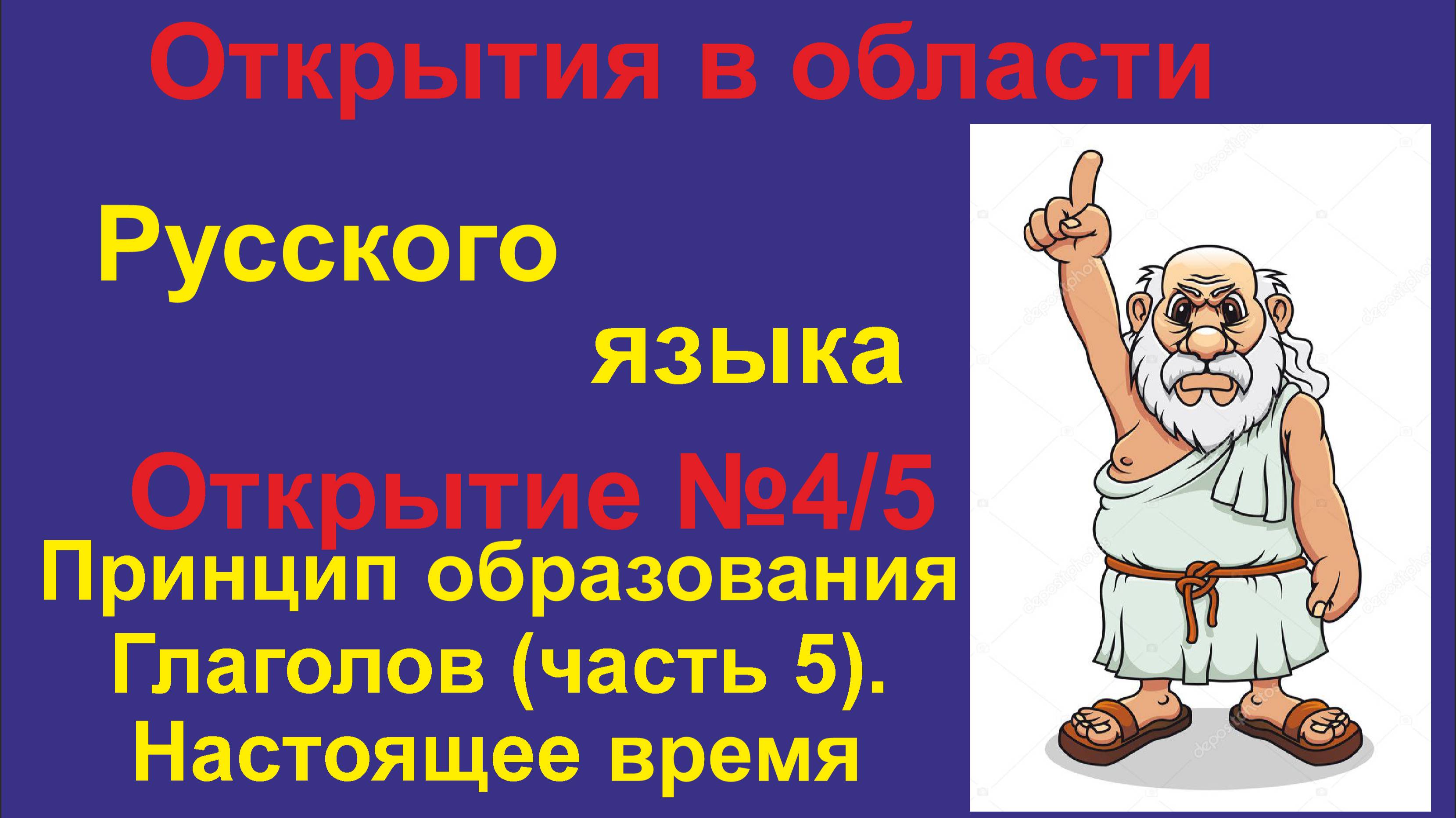 Открытия в области

Русского

языка

Открытие №4/5

Принцип образования Глаголов (часть 5). Настоящее время

depositphotos